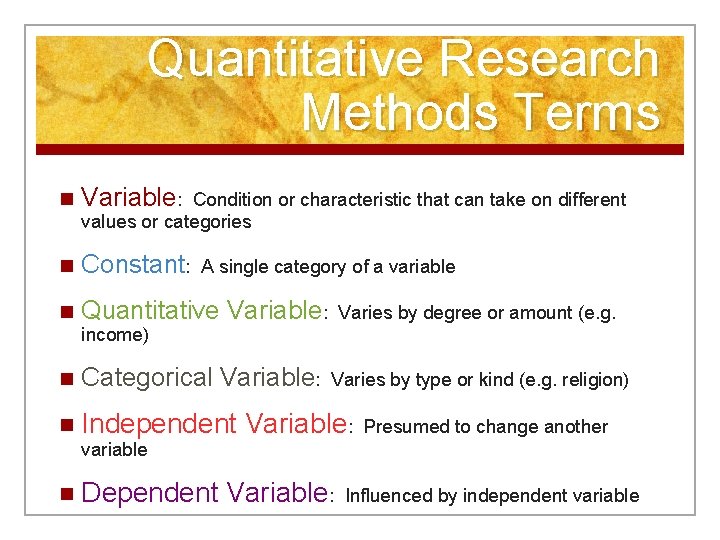 Quantitative Research Methods Terms

Variable: Condition or characteristic that can take on different values or categories

Constant: A single category of a variable

Quantitative Variable: Varies by degree or amount (e.g. income)

Categorical Variable: Varies by type or kind (e.g. religion)

Independent Variable: Presumed to change another variable

Dependent Variable: Influenced by independent variable